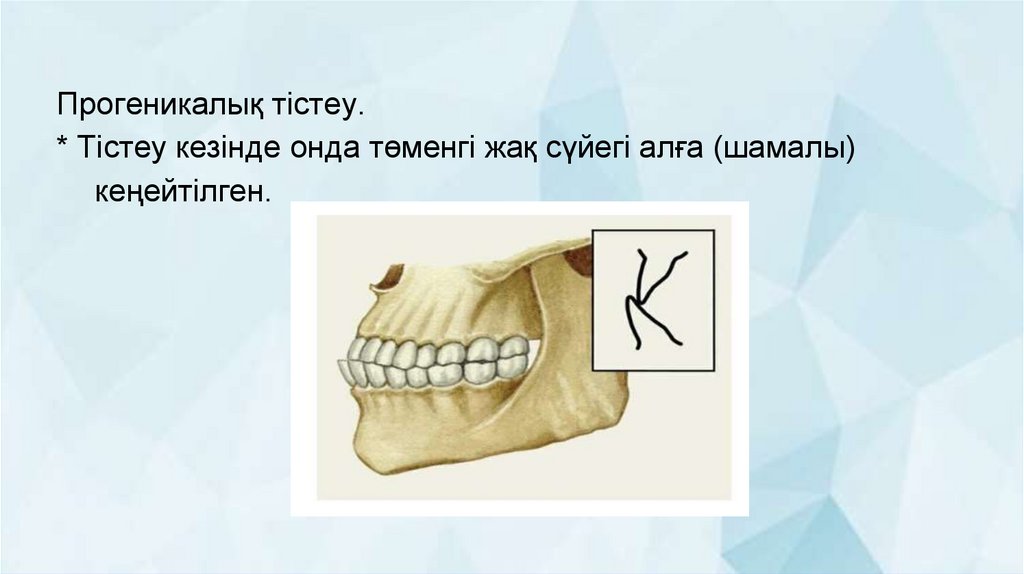 Прогеникалық тістеу.
* Тістеу кезінде онда төменгі жақ сүйегі алға (шамалы) кеңейтілген.